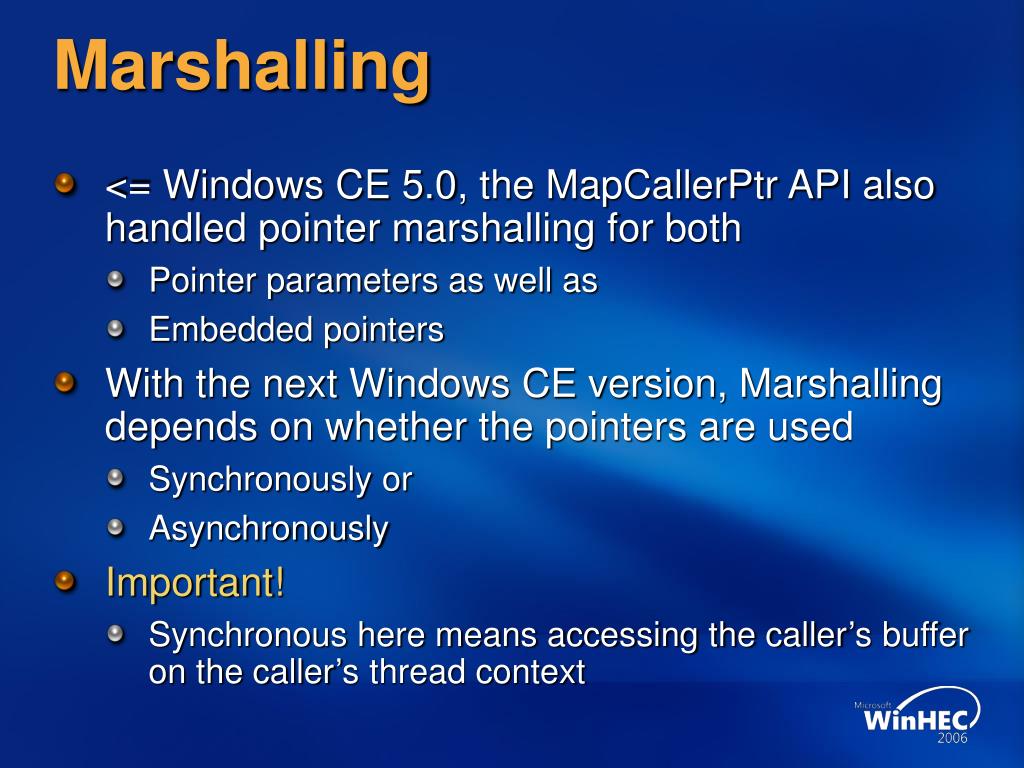 Marshalling

<= Windows CE 5.0, the MapCallerPtr API also handled pointer marshalling for both

Pointer parameters as well as

Embedded pointers

With the next Windows CE version, Marshalling depends on whether the pointers are used

Synchronously or

Asynchronously

Important!

Synchronous here means accessing the caller's buffer on the caller's thread context

Microsoft WinHEC 2006